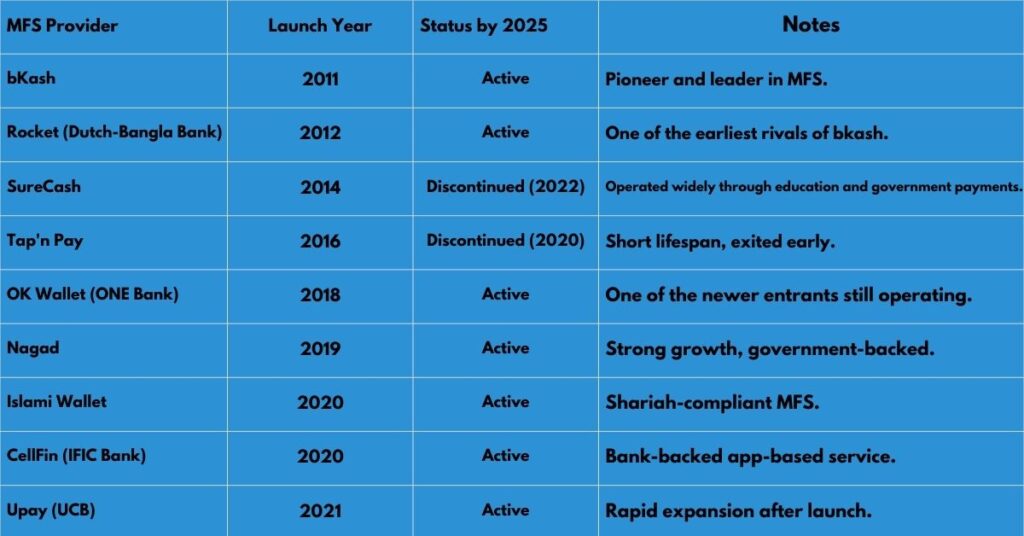 | MFS Provider | Launch Year | Status by 2025 | Notes |
|---|---|---|---|
| bKash | 2011 | Active | Pioneer and leader in MFS. |
| Rocket (Dutch-Bangla Bank) | 2012 | Active | One of the earliest rivals of bkash. |
| SureCash | 2014 | Discontinued (2022) | Operated widely through education and government payments. |
| Tap'n Pay | 2016 | Discontinued (2020) | Short lifespan, exited early. |
| OK Wallet (ONE Bank) | 2018 | Active | One of the newer entrants still operating. |
| Nagad | 2019 | Active | Strong growth, government-backed. |
| Islami Wallet | 2020 | Active | Shariah-compliant MFS. |
| CellFin (IFIC Bank) | 2020 | Active | Bank-backed app-based service. |
| Upay (UCB) | 2021 | Active | Rapid expansion after launch. |